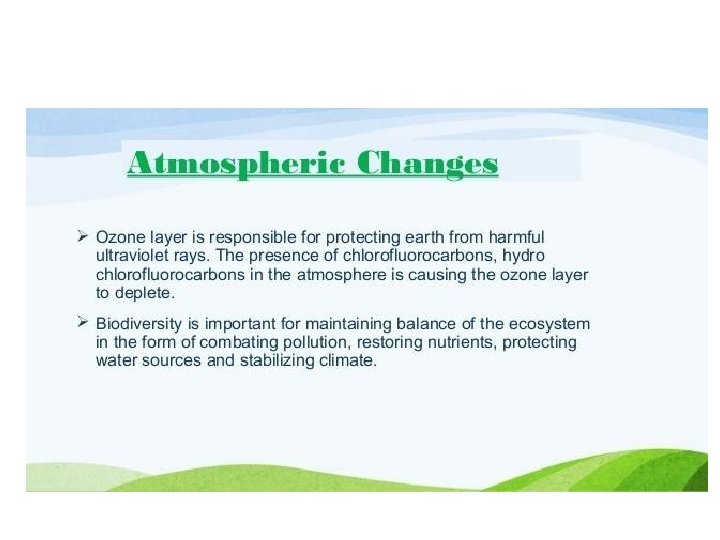 Atmospheric Changes

➢ Ozone layer is responsible for protecting earth from harmful ultraviolet rays. The presence of chlorofluorocarbons, hydro chlorofluorocarbons in the atmosphere is causing the ozone layer to deplete.

➢ Biodiversity is important for maintaining balance of the ecosystem in the form of combating pollution, restoring nutrients, protecting water sources and stabilizing climate.